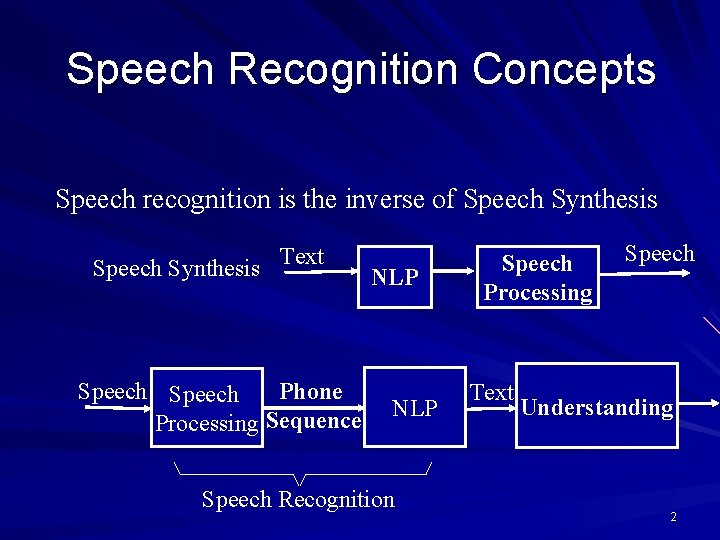 Speech Recognition Concepts

Speech recognition is the inverse of Speech Synthesis

Speech Synthesis Text NLP Speech Processing Speech

Speech Speech Processing Phone Sequence NLP Text Understanding

Speech Recognition

2